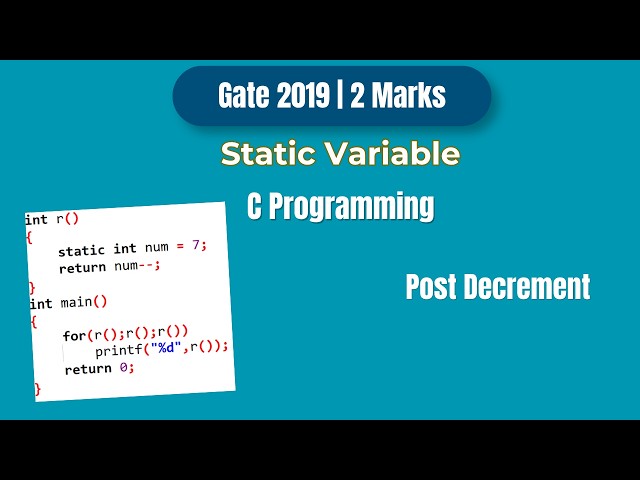 Gate 2019 | 2 Marks

Static Variable

C Programming

int r()
{
    static int num = 7;
    return num--;
}
int main()
{
    for(r();r();r())
        printf("%d",r());
    return 0;
}

Post Decrement